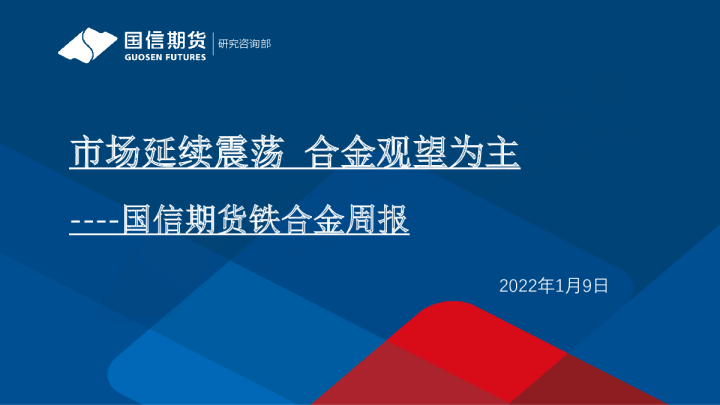 国信期货
GUOSEN FUTURES
研究咨询部

市场延续震荡 合金观望为主

----国信期货铁合金周报

2022年1月9日